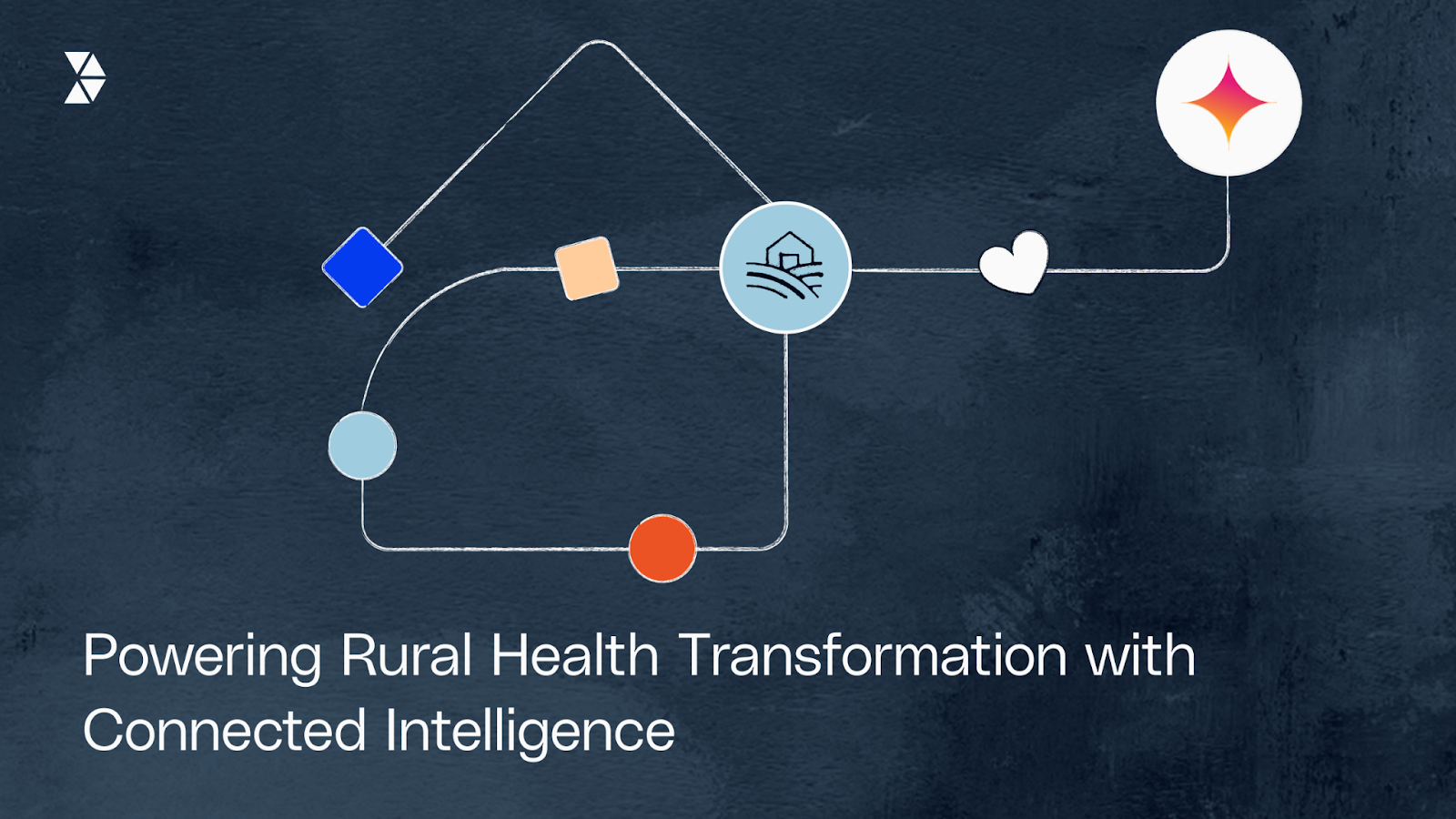 Powering Rural Health Transformation with Connected Intelligence